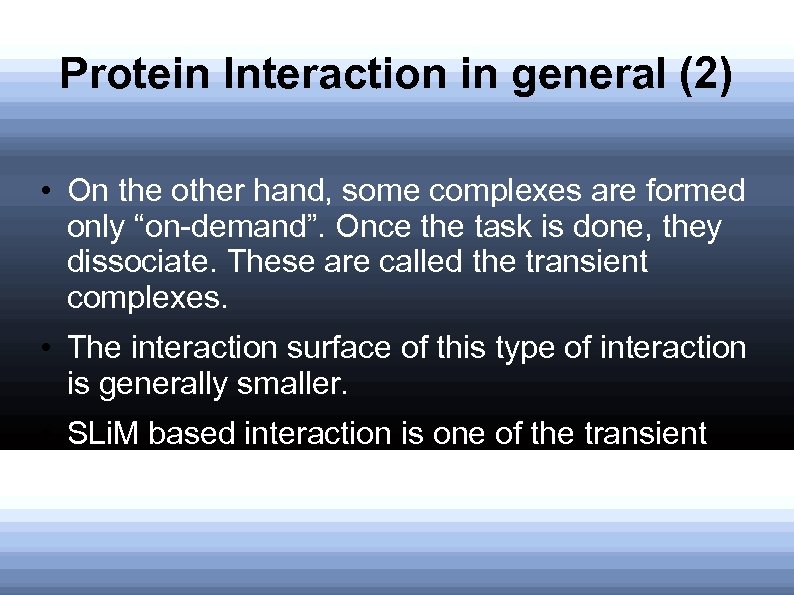 Protein Interaction in general (2)

• On the other hand, some complexes are formed only “on-demand”. Once the task is done, they dissociate. These are called the transient complexes.

• The interaction surface of this type of interaction is generally smaller.

SLiM based interaction is one of the transient